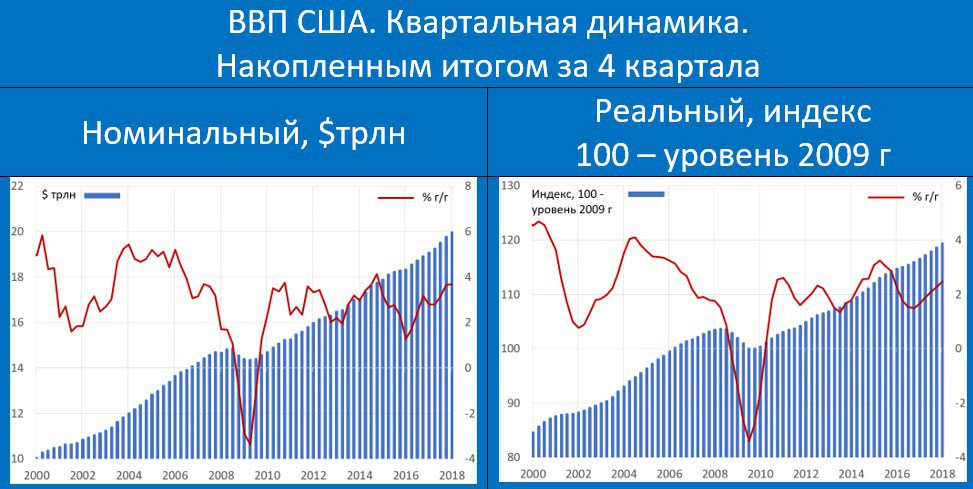 ВВП США. Квартальная динамика.
Накопленным итогом за 4 квартала

Номинальный, $трлн

$ трлн
% г/г

22
20
18
16
14
12
10

8
6
4
2
0
-2
-4

2000 2002 2004 2006 2008 2010 2012 2014 2016 2018

Реальный, индекс 100 – уровень 2009 г

Индекс, 100 - уровень 2009 г
% г/г

130
120
110
100
90
80

6
4
2
0
-2
-4

2000 2002 2004 2006 2008 2010 2012 2014 2016 2018